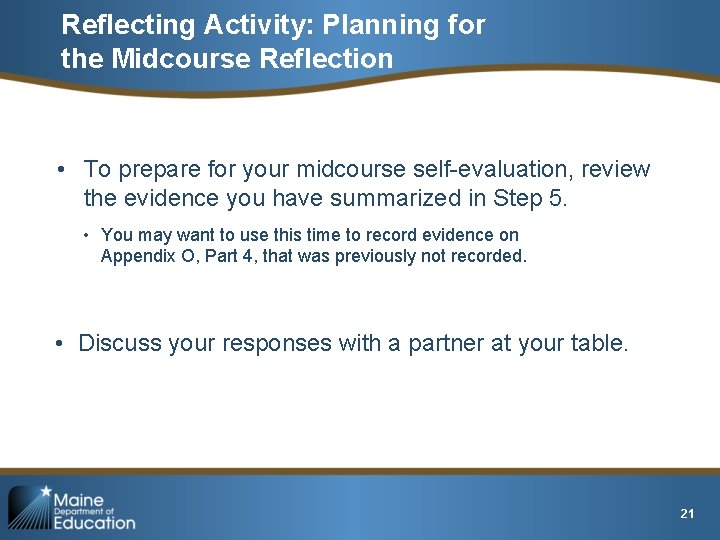 Reflecting Activity: Planning for the Midcourse Reflection

• To prepare for your midcourse self-evaluation, review the evidence you have summarized in Step 5.

• You may want to use this time to record evidence on Appendix O, Part 4, that was previously not recorded.

• Discuss your responses with a partner at your table.

Maine Department of Education

21